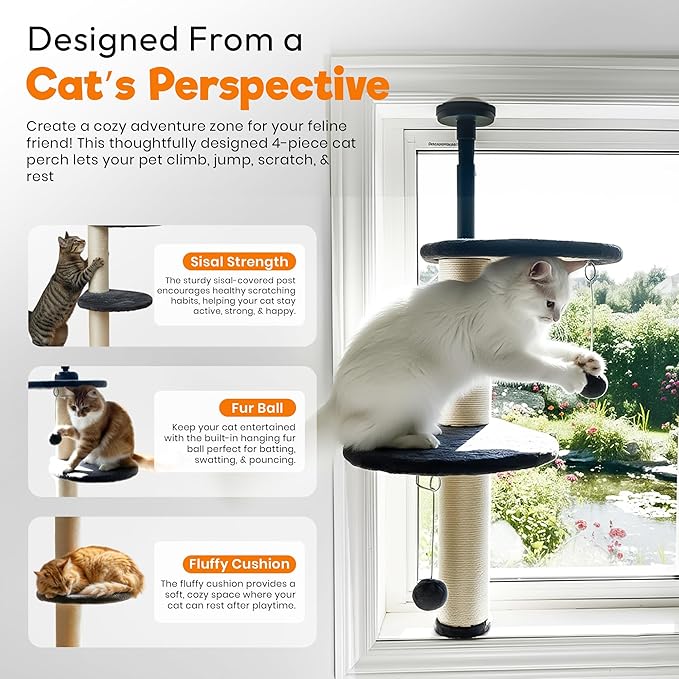 Designed From a
Cat's Perspective

Create a cozy adventure zone for your feline friend! This thoughtfully designed 4-piece cat perch lets your pet climb, jump, scratch, & rest

Sisal Strength
The sturdy sisal-covered post encourages healthy scratching habits, helping your cat stay active, strong, & happy.

Fur Ball
Keep your cat entertained with the built-in hanging fur ball perfect for batting, swatting, & pouncing.

Fluffy Cushion
The fluffy cushion provides a soft, cozy space where your cat can rest after playtime.